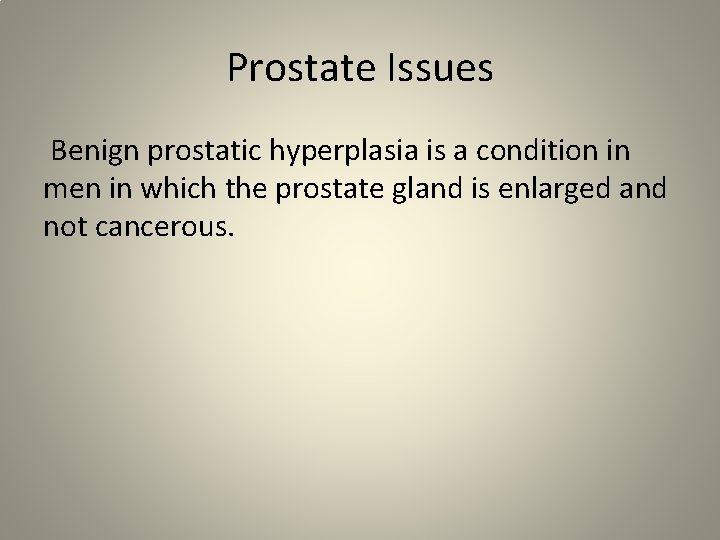 Prostate Issues

Benign prostatic hyperplasia is a condition in men in which the prostate gland is enlarged and not cancerous.